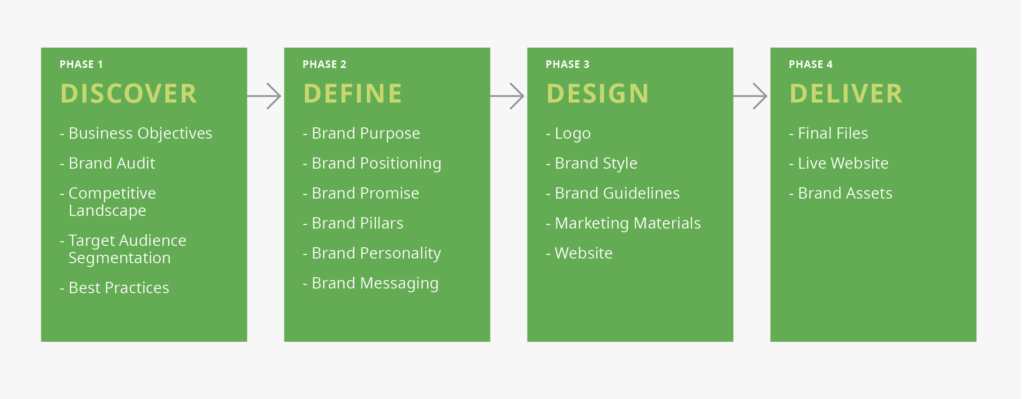 PHASE 1
DISCOVER
- Business Objectives
- Brand Audit
- Competitive Landscape
- Target Audience Segmentation
- Best Practices

PHASE 2
DEFINE
- Brand Purpose
- Brand Positioning
- Brand Promise
- Brand Pillars
- Brand Personality
- Brand Messaging

PHASE 3
DESIGN
- Logo
- Brand Style
- Brand Guidelines
- Marketing Materials
- Website

PHASE 4
DELIVER
- Final Files
- Live Website
- Brand Assets